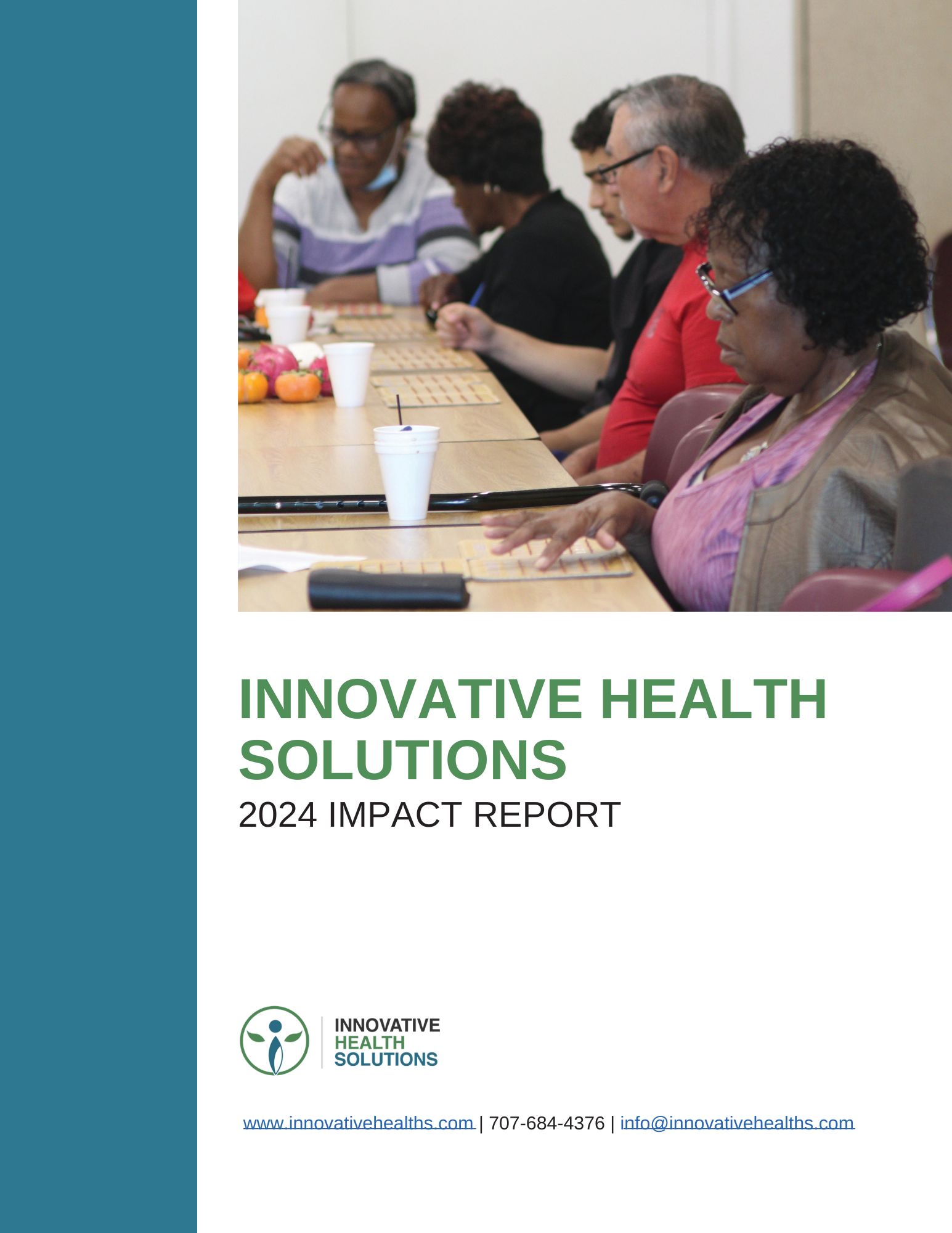 INNOVATIVE HEALTH SOLUTIONS
2024 IMPACT REPORT

INNOVATIVE
HEALTH
SOLUTIONS

www.innovativehealths.com | 707-684-4376 | info@innovativehealths.com